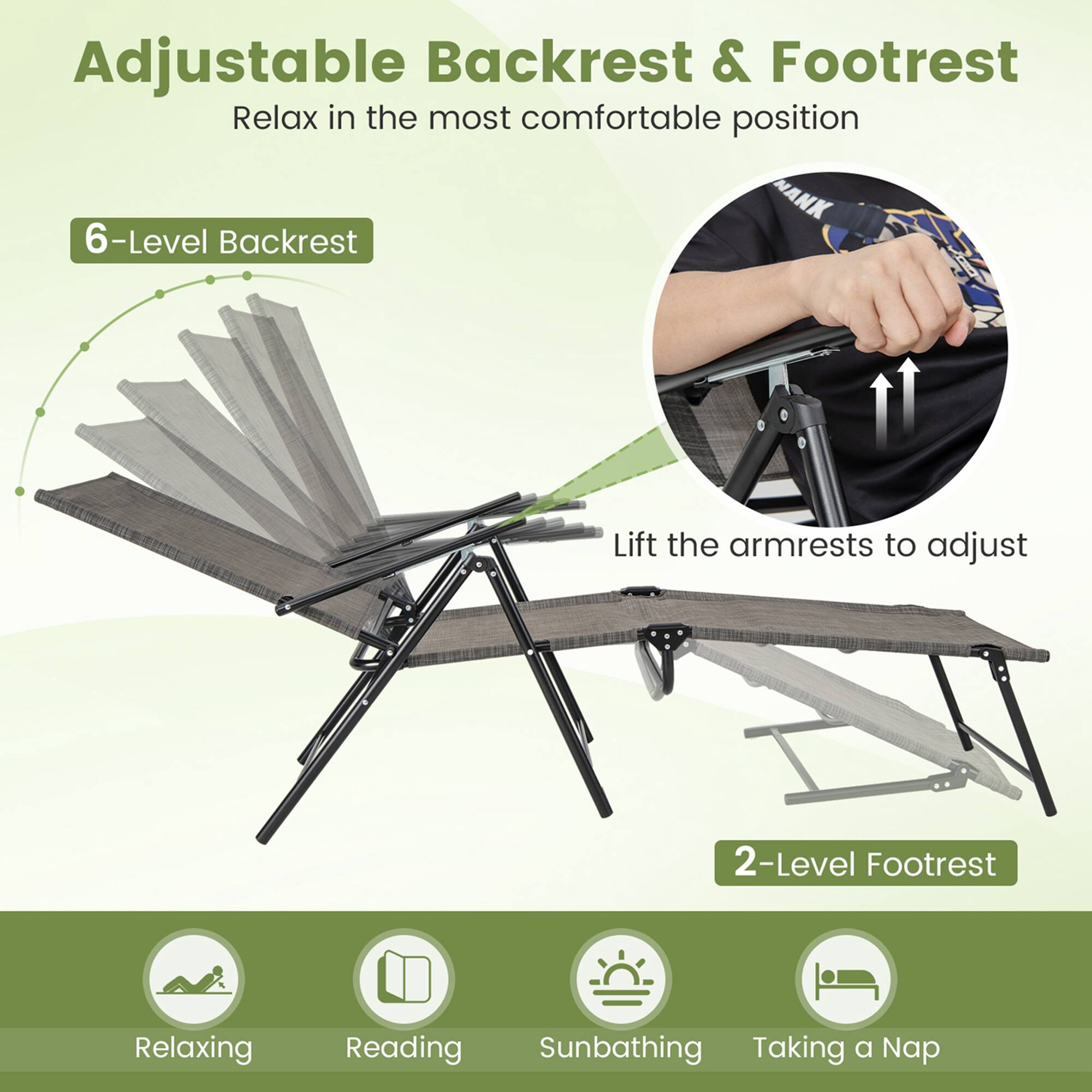 Adjustable Backrest & Footrest

Relax in the most comfortable position

6-Level Backrest

Lift the armrests to adjust

2-Level Footrest

Relaxing

Reading

Sunbathing

Taking a Nap